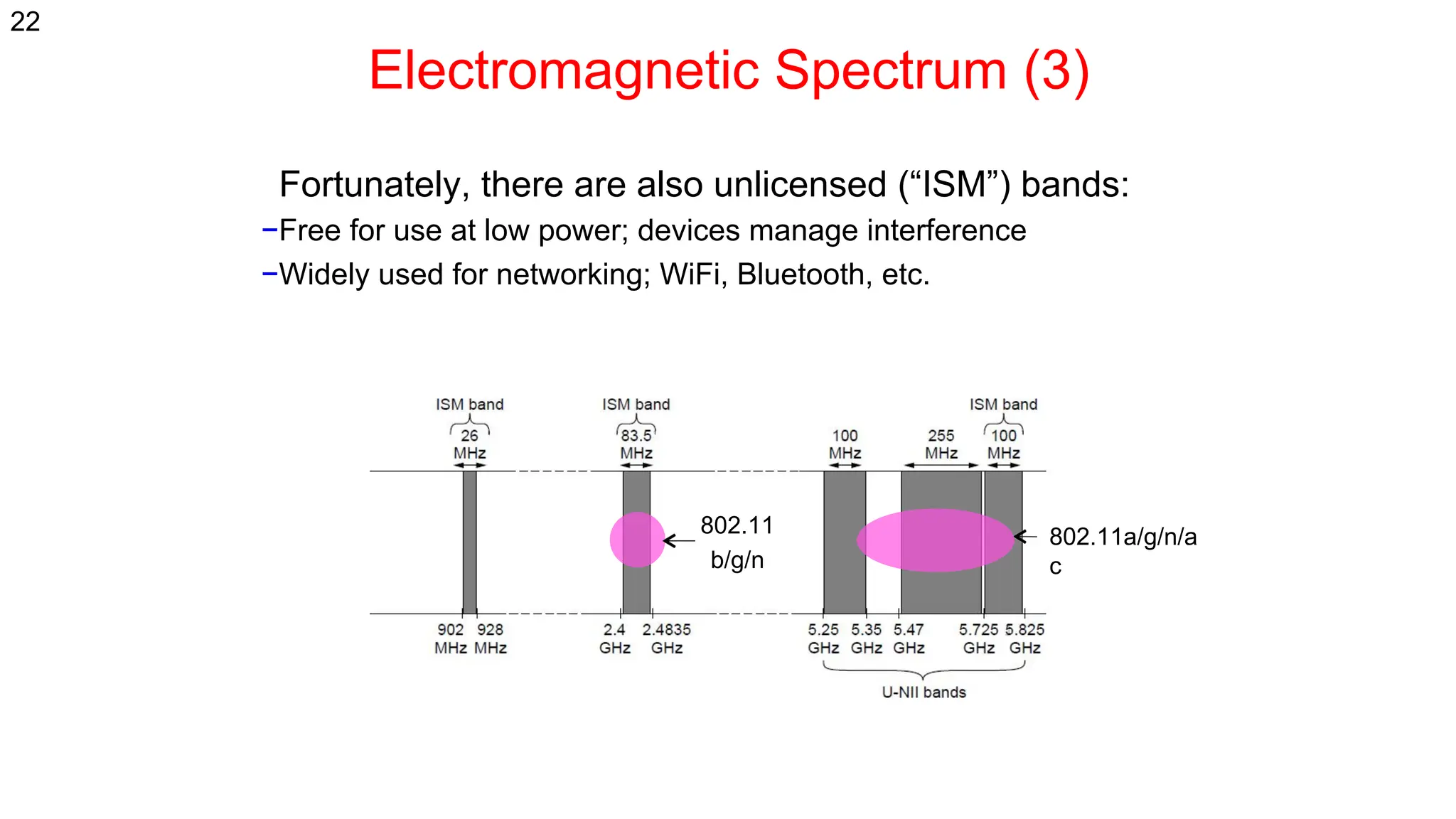 22

Electromagnetic Spectrum (3)

Fortunately, there are also unlicensed (“ISM”) bands:

–Free for use at low power; devices manage interference

–Widely used for networking; WiFi, Bluetooth, etc.

ISM band

26 MHz

ISM band

83.5 MHz

100 MHz

255 MHz

ISM band

100 MHz

802.11 b/g/n

802.11a/g/n/a c

902 MHz

928 MHz

2.4 GHz

2.4835 GHz

5.25 GHz

5.35 GHz

5.47 GHz

5.725 GHz

5.825 GHz

U-NII bands